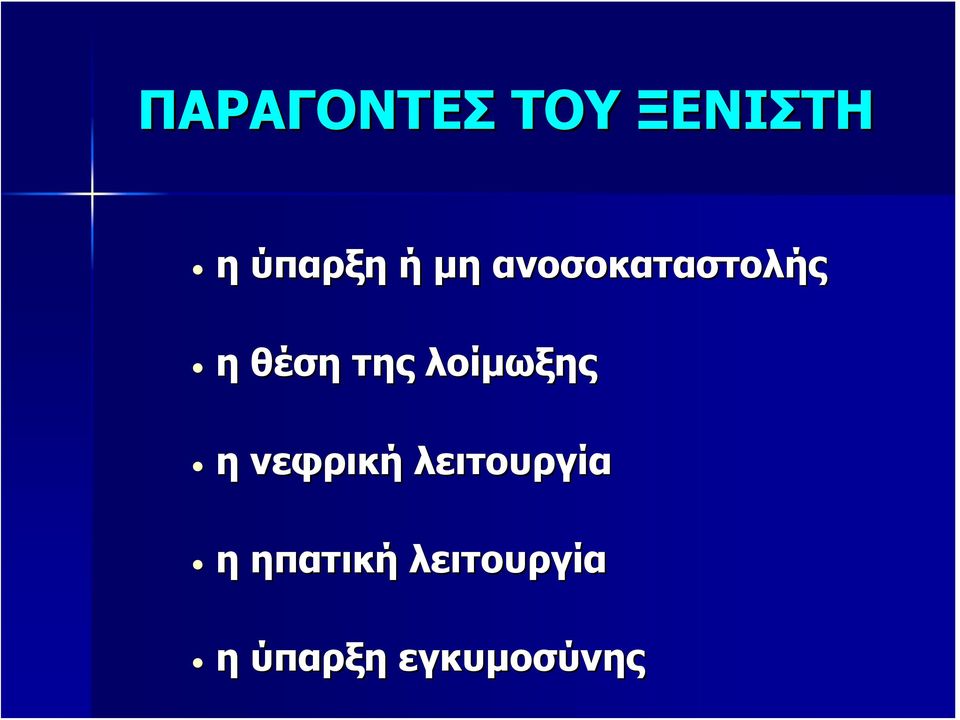 ΠΑΡΑΓΟΝΤΕΣ ΤΟΥ ΞΕΝΙΣΤΗ

• η ύπαρξη ή μη ανοσοκαταστολής

• η θέση της λοίμωξης

• η νεφρική λειτουργία

• η ηπατική λειτουργία

• η ύπαρξη εγκυμοσύνης